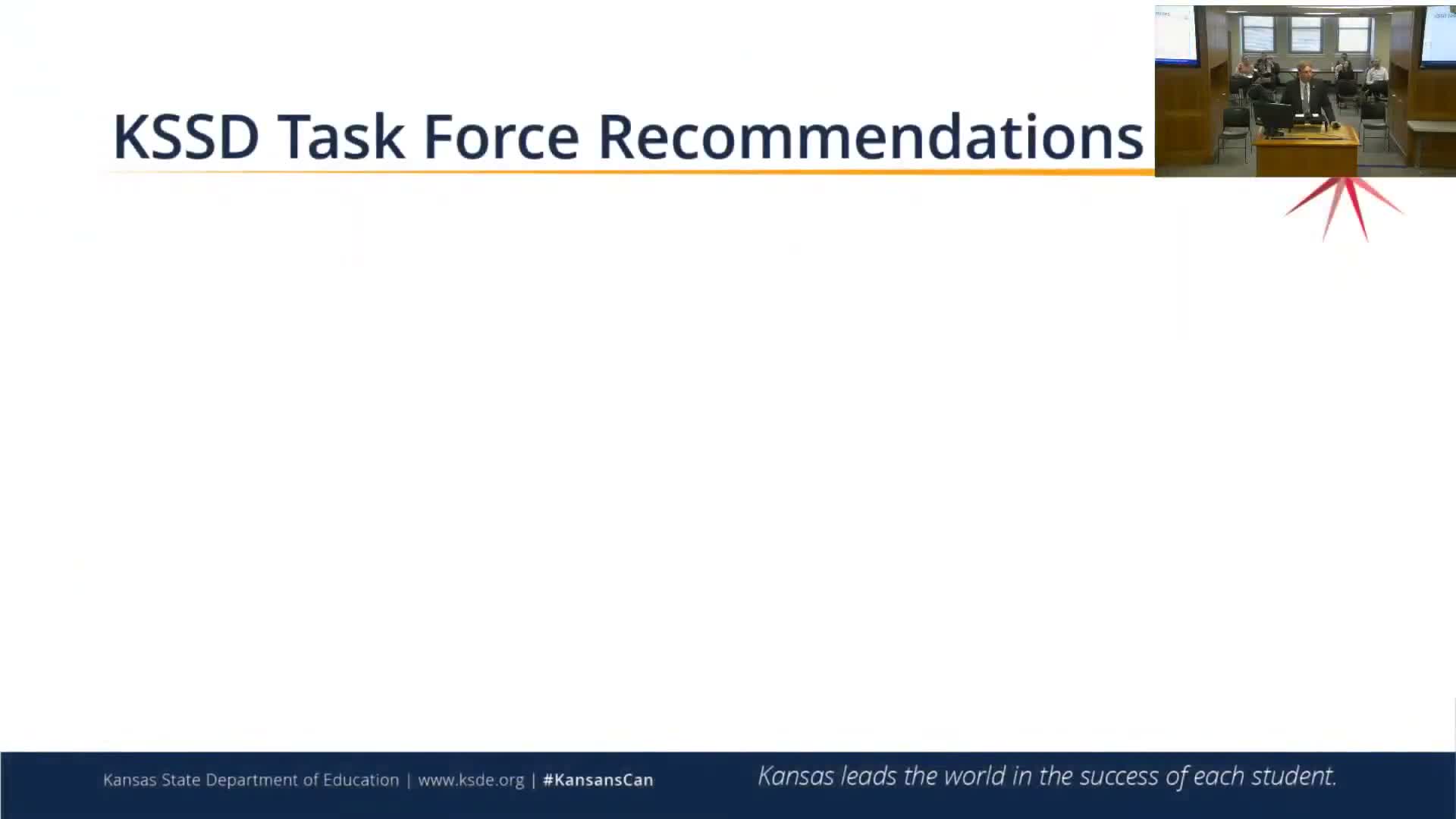 KSSD Task Force Recommendations

Kansas State Department of Education | www.ksde.org | #KansansCan

Kansas leads the world in the success of each student.